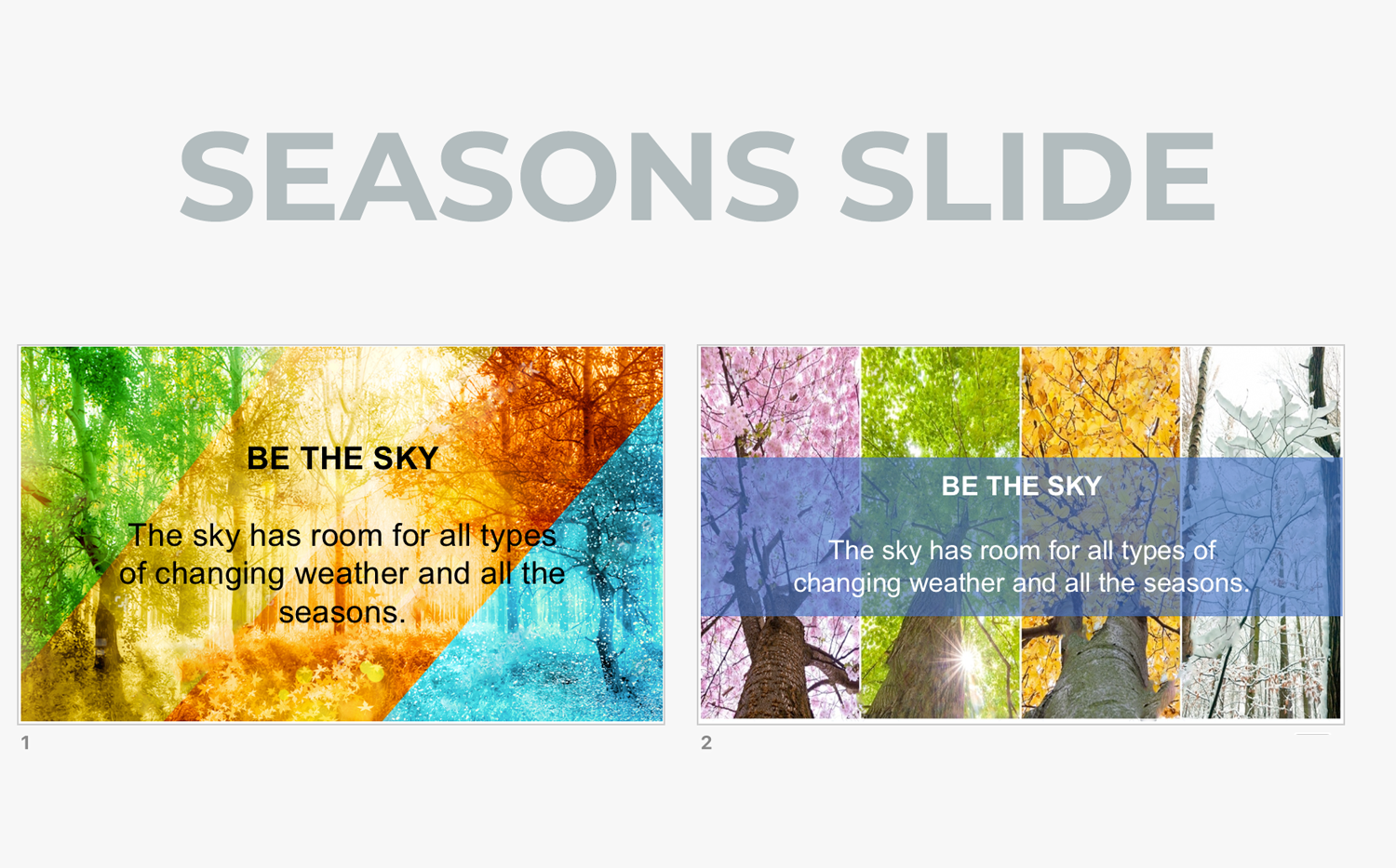 SEASONS SLIDE

BE THE SKY

The sky has room for all types of changing weather and all the seasons.

1

BE THE SKY

The sky has room for all types of changing weather and all the seasons.

2